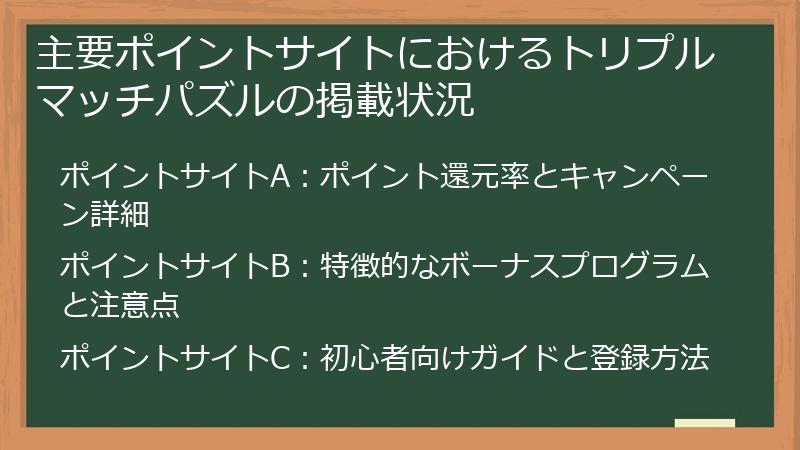 主要ポイントサイトにおけるトリプルマッチパズルの掲載状況

ポイントサイトA：ポイント還元率とキャンペーン詳細

ポイントサイトB：特徴的なボーナスプログラムと注意点

ポイントサイトC：初心者向けガイドと登録方法